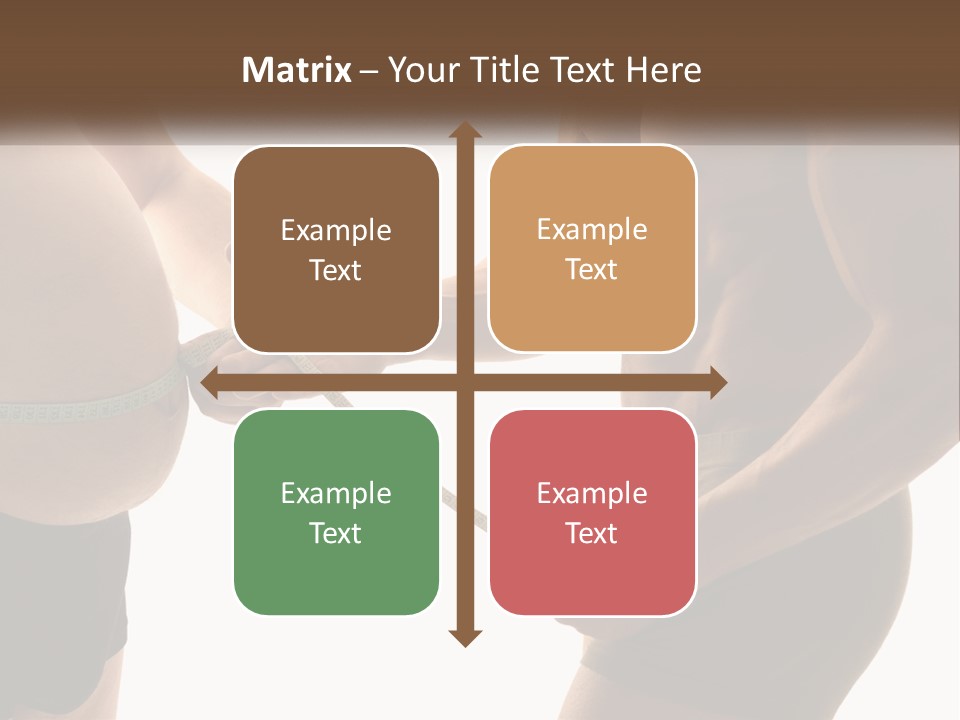 Matrix – Your Title Text Here

Example Text

Example Text

Example Text

Example Text